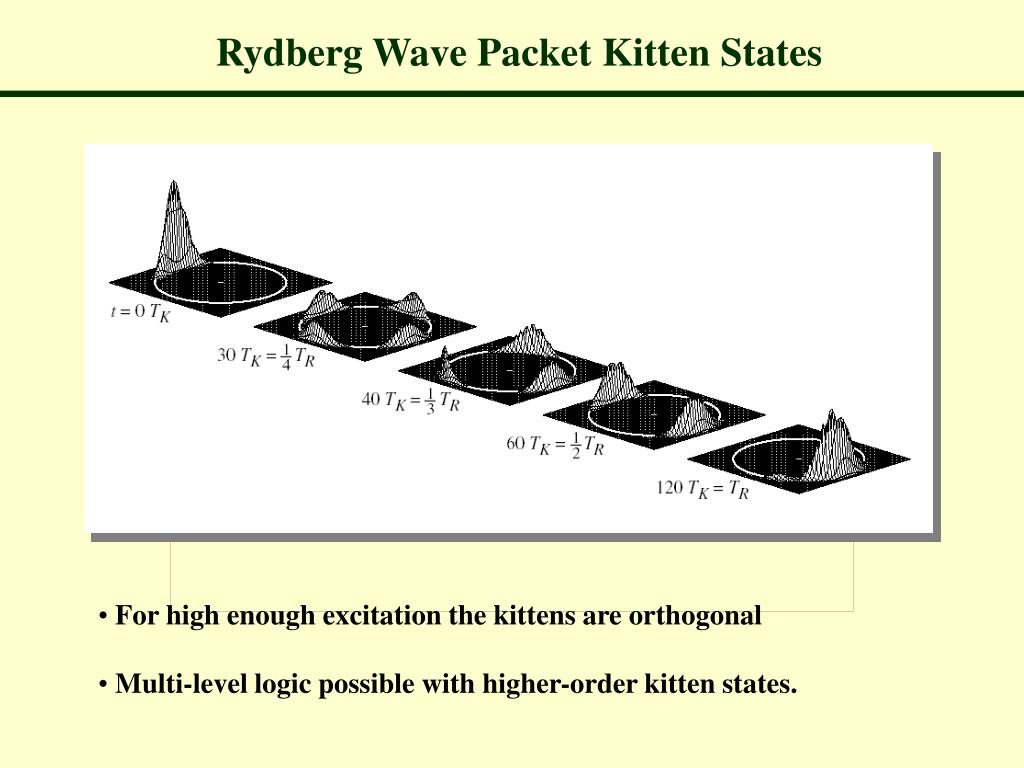 Rydberg Wave Packet Kitten States

$t = 0\ T_K$

$30\ T_K = \frac{1}{4} T_R$

$40\ T_K = \frac{1}{3} T_R$

$60\ T_K = \frac{1}{2} T_R$

$120\ T_K = T_R$

• For high enough excitation the kittens are orthogonal

• Multi-level logic possible with higher-order kitten states.